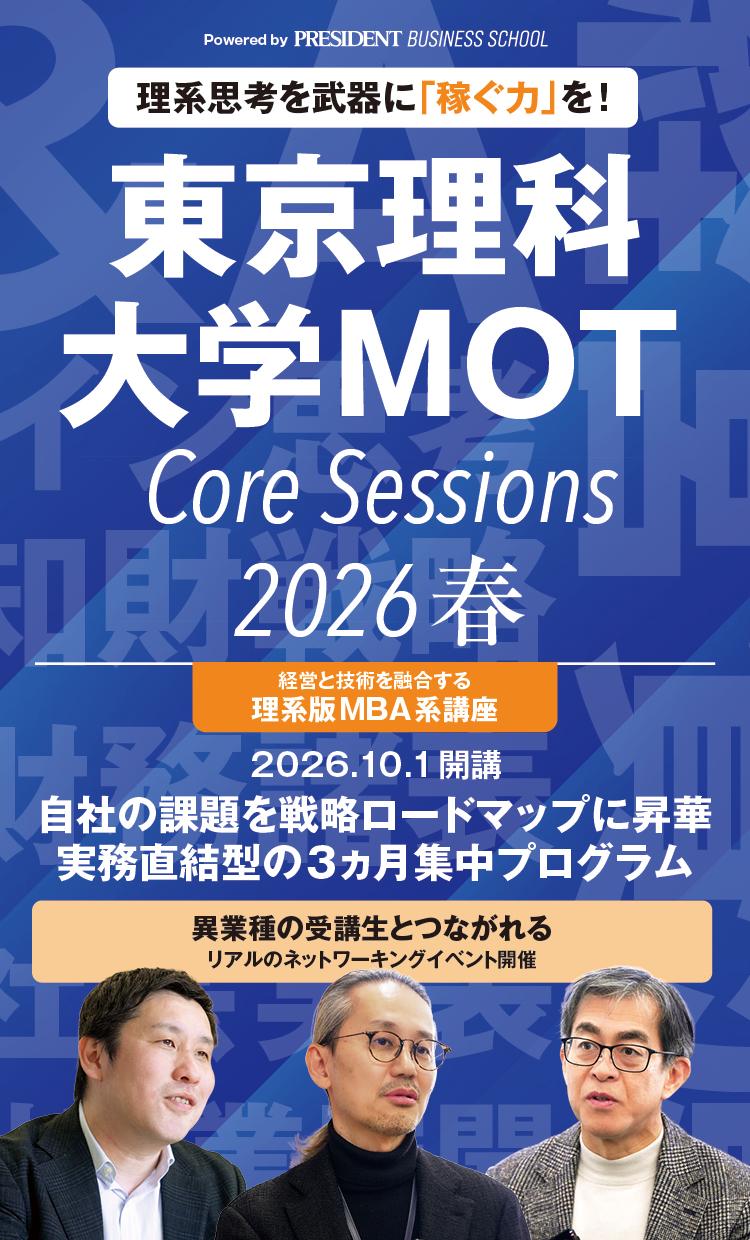 Powered by PRESIDENT BUSINESS SCHOOL

理系思考を武器に「稼ぐ力」を！

東京理科大学MOT

Core Sessions

2026春

経営と技術を融合する
理系版MBA系講座

2026.10.1 開講

自社の課題を戦略ロードマップに昇華
実務直結型の3ヵ月集中プログラム

異業種の受講生とつながれる
リアルのネットワーキングイベント開催